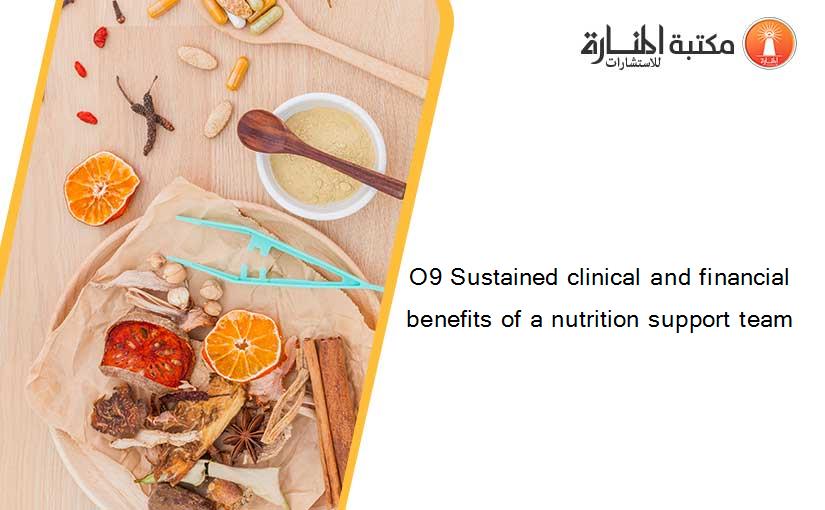 مكتبة المنارة للاستشارات

O9 Sustained clinical and financial benefits of a nutrition support team